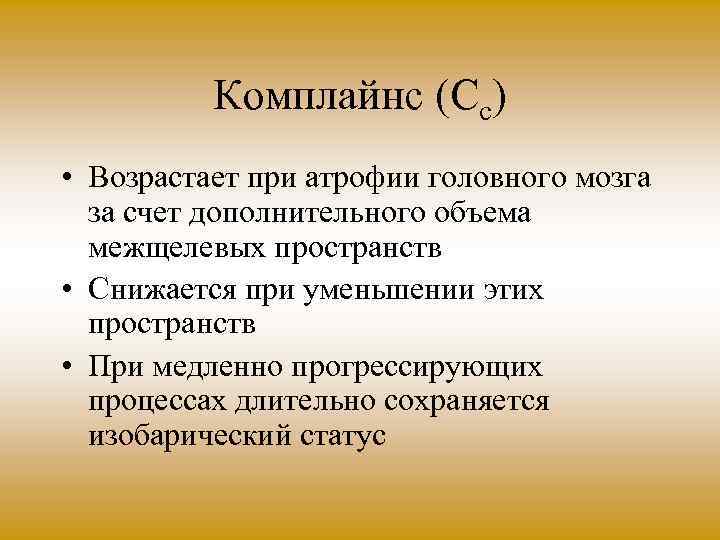 Комплайнс ($C_c$)

• Возрастает при атрофии головного мозга за счет дополнительного объема межщелевых пространств

• Снижается при уменьшении этих пространств

• При медленно прогрессирующих процессах длительно сохраняется изобарический статус